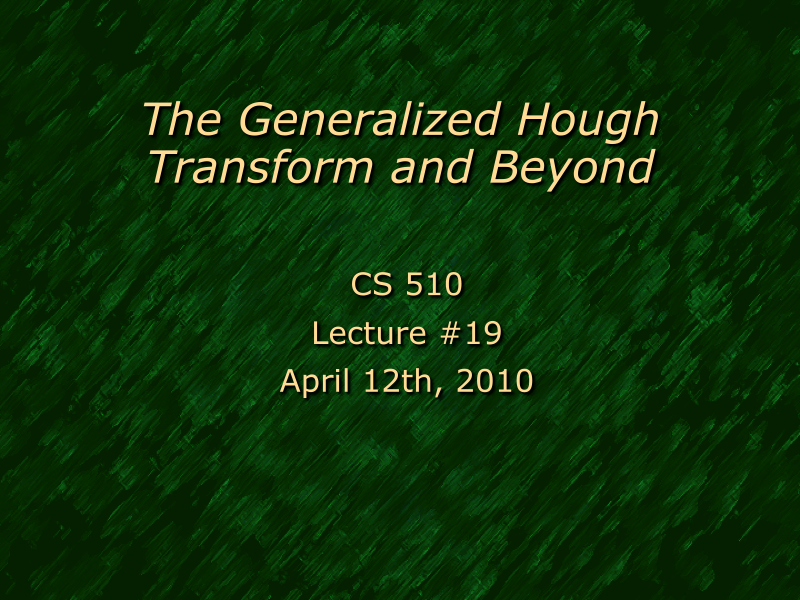 The Generalized Hough Transform and Beyond

CS 510
Lecture #19
April 12th, 2010